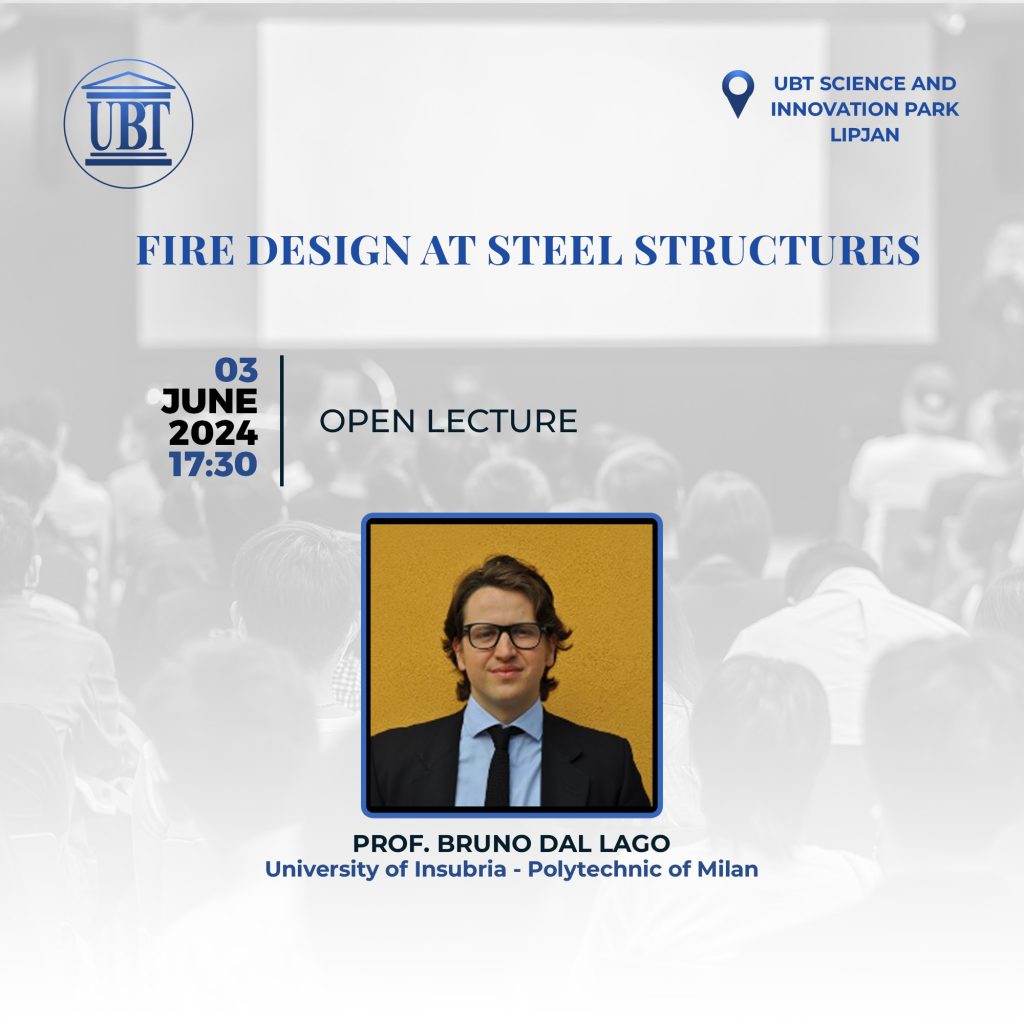 UBT

UBT SCIENCE AND INNOVATION PARK LIPJAN

FIRE DESIGN AT STEEL STRUCTURES

03 JUNE 2024 17:30

OPEN LECTURE

PROF. BRUNO DAL LAGO
University of Insubria - Polytechnic of Milan